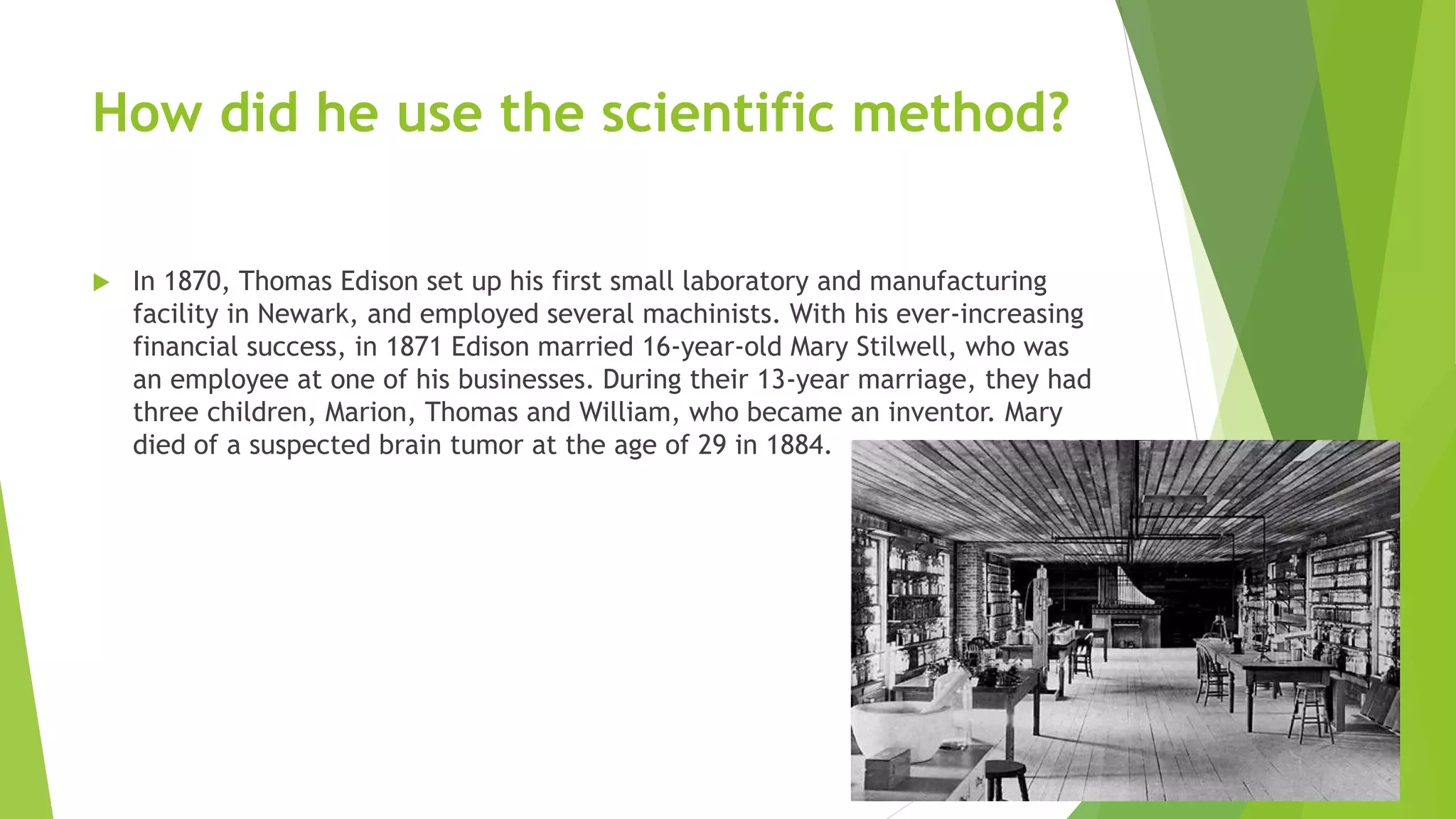 How did he use the scientific method?

In 1870, Thomas Edison set up his first small laboratory and manufacturing facility in Newark, and employed several machinists. With his ever-increasing financial success, in 1871 Edison married 16-year-old Mary Stilwell, who was an employee at one of his businesses. During their 13-year marriage, they had three children, Marion, Thomas and William, who became an inventor. Mary died of a suspected brain tumor at the age of 29 in 1884.